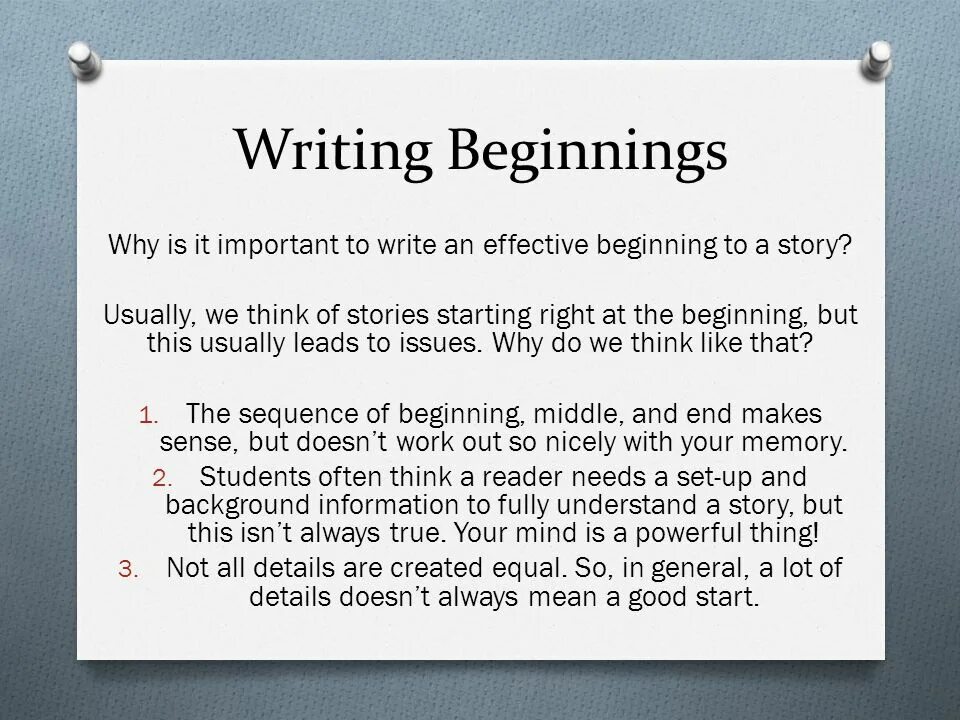 Writing Beginnings

Why is it important to write an effective beginning to a story?

Usually, we think of stories starting right at the beginning, but this usually leads to issues. Why do we think like that?

1. The sequence of beginning, middle, and end makes sense, but doesn't work out so nicely with your memory.
2. Students often think a reader needs a set-up and background information to fully understand a story, but this isn't always true. Your mind is a powerful thing!
3. Not all details are created equal. So, in general, a lot of details doesn't always mean a good start.